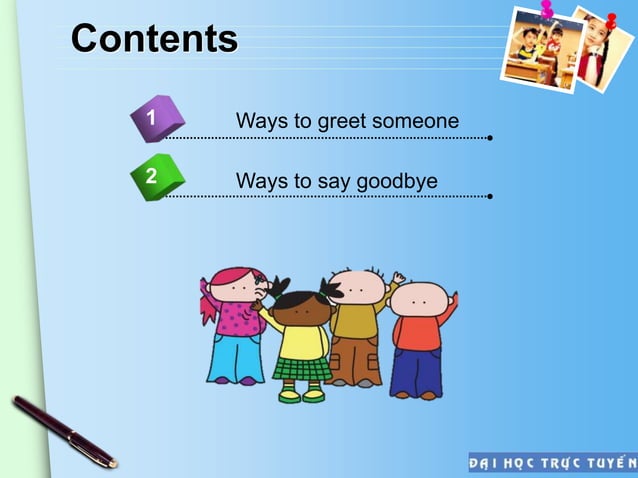 Contents

1 Ways to greet someone

2 Ways to say goodbye

ĐẠI HỌC TRỰC TUYẾN